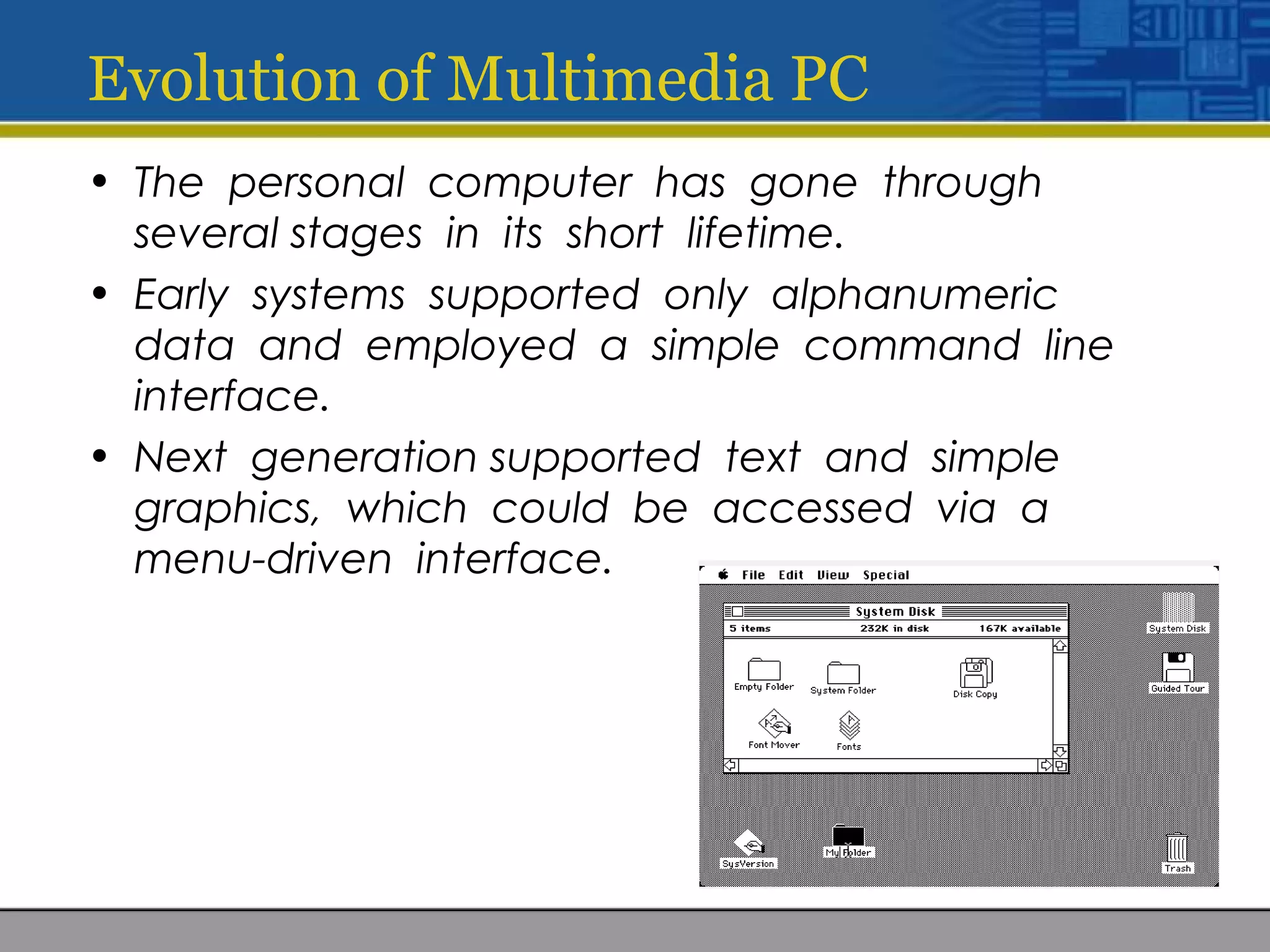 Evolution of Multimedia PC

• The personal computer has gone through several stages in its short lifetime.

• Early systems supported only alphanumeric data and employed a simple command line interface.

• Next generation supported text and simple graphics, which could be accessed via a menu-driven interface.

File Edit View Special

System Disk

5 items 232K in disk 167K available

Empty Folder

System Folder

Disk Copy

Font Mover

Fonts

System Disk

Guided Tour

SysVersion

My Folder

Trash